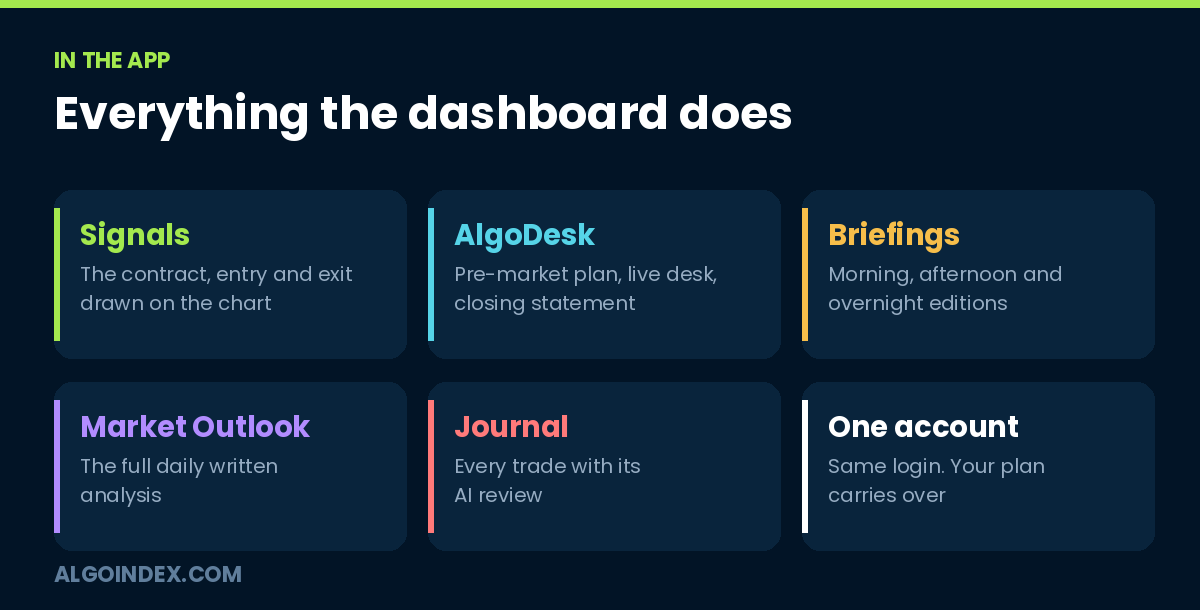 IN THE APP

Everything the dashboard does

Signals
The contract, entry and exit drawn on the chart

AlgoDesk
Pre-market plan, live desk, closing statement

Briefings
Morning, afternoon and overnight editions

Market Outlook
The full daily written analysis

Journal
Every trade with its AI review

One account
Same login. Your plan carries over

ALGOINDEX.COM